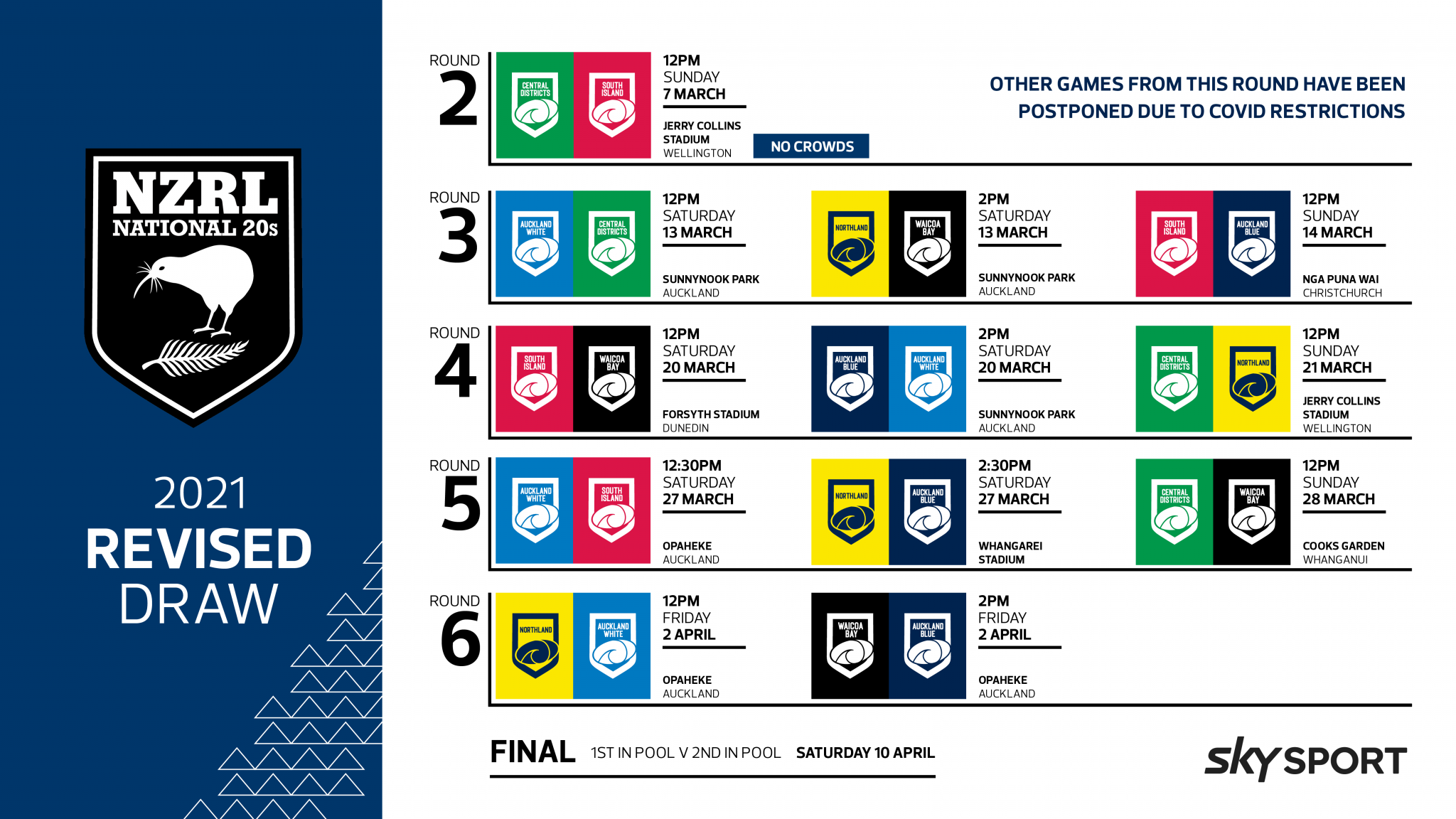 NZRL
NATIONAL 20s

2021
REVISED
DRAW

ROUND
2

CENTRAL DISTRICTS
SOUTH ISLAND

12PM
SUNDAY
7 MARCH

JERRY COLLINS STADIUM
WELLINGTON

NO CROWDS

OTHER GAMES FROM THIS ROUND HAVE BEEN POSTPONED DUE TO COVID RESTRICTIONS

ROUND
3

AUCKLAND WHITE
CENTRAL DISTRICTS

12PM
SATURDAY
13 MARCH

SUNNYNOOK PARK
AUCKLAND

NORTHLAND
WAICOA BAY

2PM
SATURDAY
13 MARCH

SUNNYNOOK PARK
AUCKLAND

SOUTH ISLAND
AUCKLAND BLUE

12PM
SUNDAY
14 MARCH

NGA PUNA WAI
CHRISTCHURCH

ROUND
4

SOUTH ISLAND
WAICOA BAY

12PM
SATURDAY
20 MARCH

FORSYTH STADIUM
DUNEDIN

AUCKLAND BLUE
AUCKLAND WHITE

2PM
SATURDAY
20 MARCH

SUNNYNOOK PARK
AUCKLAND

CENTRAL DISTRICTS
NORTHLAND

12PM
SUNDAY
21 MARCH

JERRY COLLINS STADIUM
WELLINGTON

ROUND
5

AUCKLAND WHITE
SOUTH ISLAND

12:30PM
SATURDAY
27 MARCH

OPAHEKE
AUCKLAND

NORTHLAND
AUCKLAND BLUE

2:30PM
SATURDAY
27 MARCH

WHANGAREI STADIUM

CENTRAL DISTRICTS
WAICOA BAY

12PM
SUNDAY
28 MARCH

COOKS GARDEN
WHANGANUI

ROUND
6

NORTHLAND
AUCKLAND WHITE

12PM
FRIDAY
2 APRIL

OPAHEKE
AUCKLAND

WAICOA BAY
AUCKLAND BLUE

2PM
FRIDAY
2 APRIL

OPAHEKE
AUCKLAND

FINAL 1ST IN POOL V 2ND IN POOL SATURDAY 10 APRIL

sky SPORT